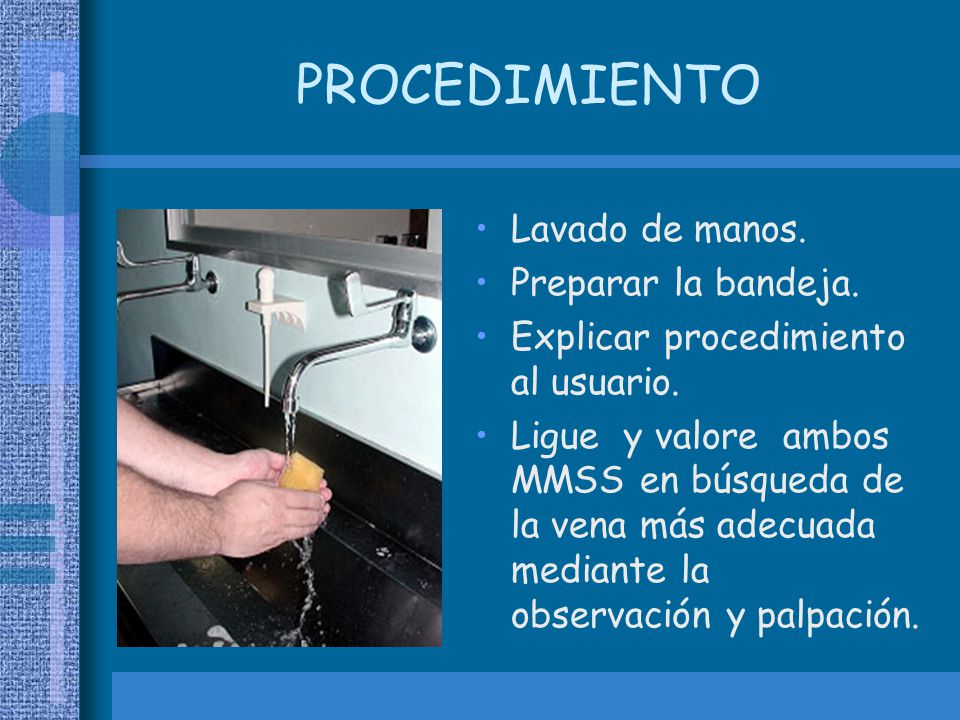 PROCEDIMIENTO

• Lavado de manos.
• Preparar la bandeja.
• Explicar procedimiento al usuario.
• Ligue y valore ambos MMSS en búsqueda de la vena más adecuada mediante la observación y palpación.